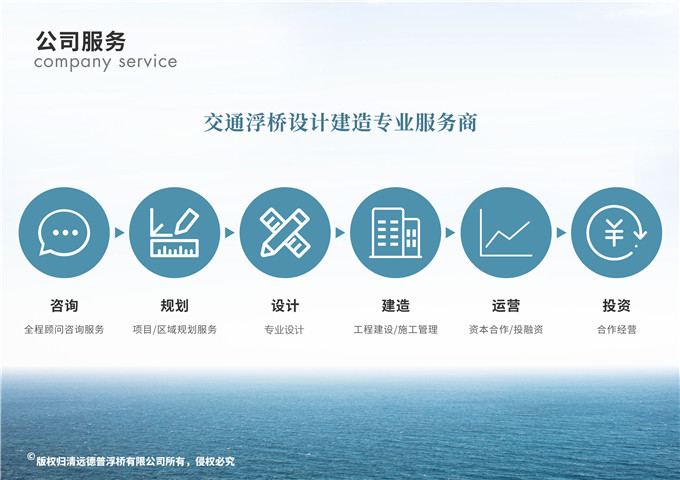 公司服务
company service

交通浮桥设计建造专业服务商

咨询
全程顾问咨询服务

规划
项目/区域规划服务

设计
专业设计

建造
工程建设/施工管理

运营
资本合作/投融资

投资
合作经营

©版权归清远德普浮桥有限公司所有，侵权必究